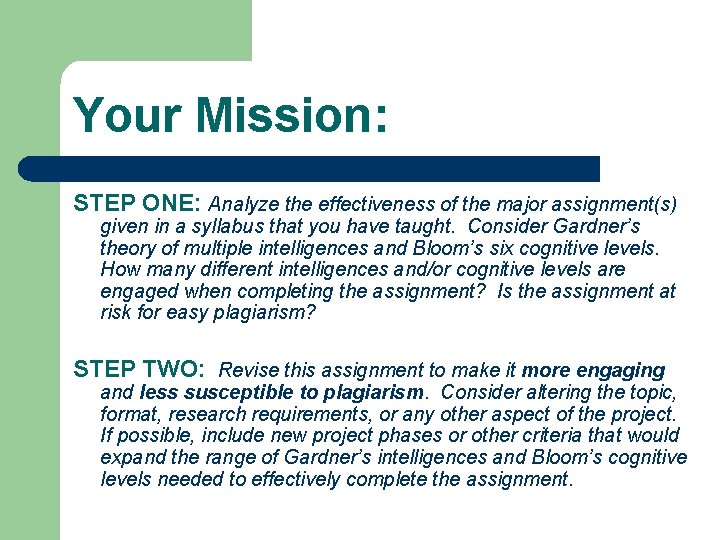 Your Mission:

STEP ONE: Analyze the effectiveness of the major assignment(s) given in a syllabus that you have taught. Consider Gardner's theory of multiple intelligences and Bloom's six cognitive levels. How many different intelligences and/or cognitive levels are engaged when completing the assignment? Is the assignment at risk for easy plagiarism?

STEP TWO: Revise this assignment to make it more engaging and less susceptible to plagiarism. Consider altering the topic, format, research requirements, or any other aspect of the project. If possible, include new project phases or other criteria that would expand the range of Gardner's intelligences and Bloom's cognitive levels needed to effectively complete the assignment.